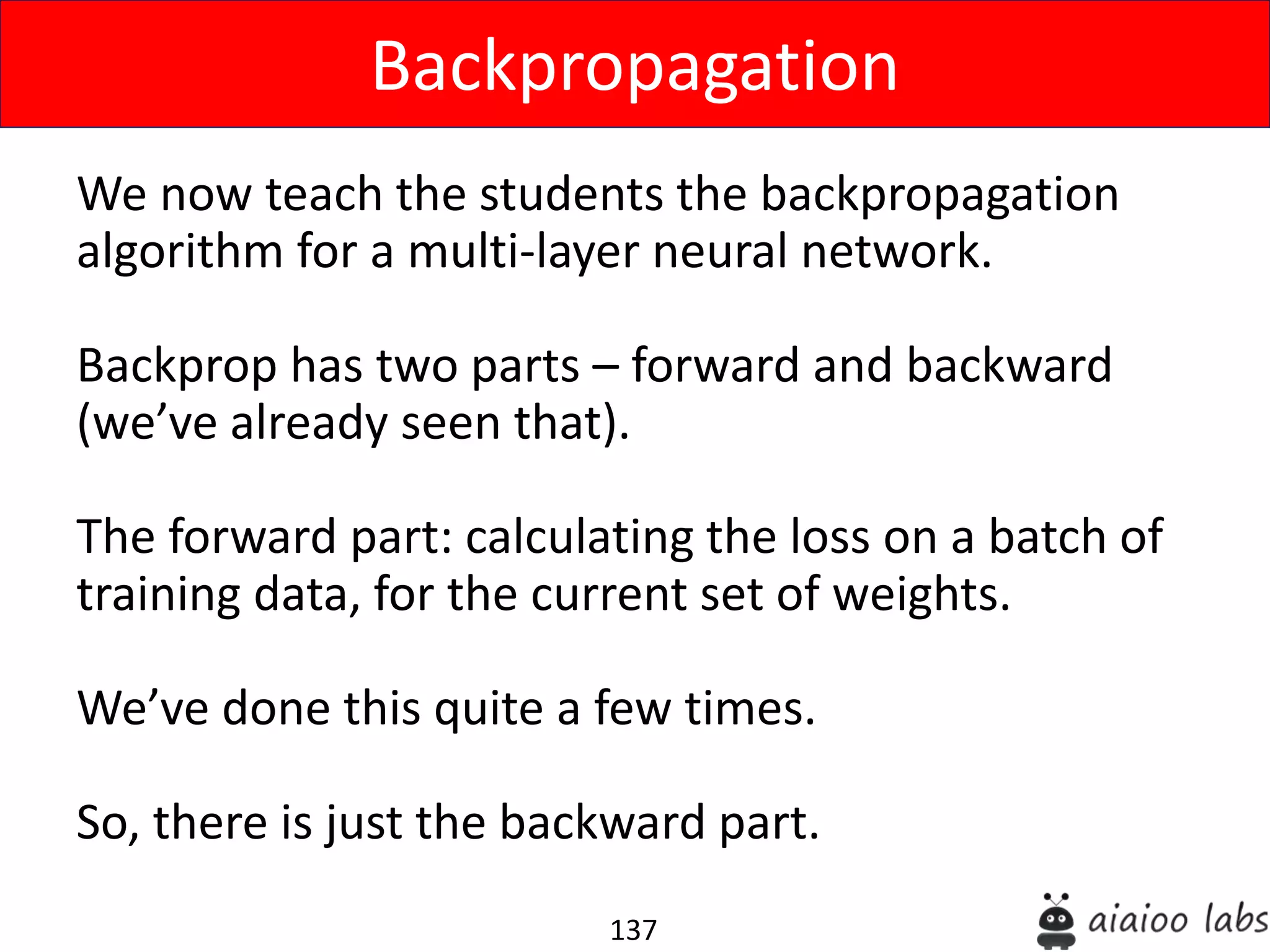 Backpropagation

We now teach the students the backpropagation algorithm for a multi-layer neural network.

Backprop has two parts – forward and backward (we’ve already seen that).

The forward part: calculating the loss on a batch of training data, for the current set of weights.

We’ve done this quite a few times.

So, there is just the backward part.

137

aiaioo labs